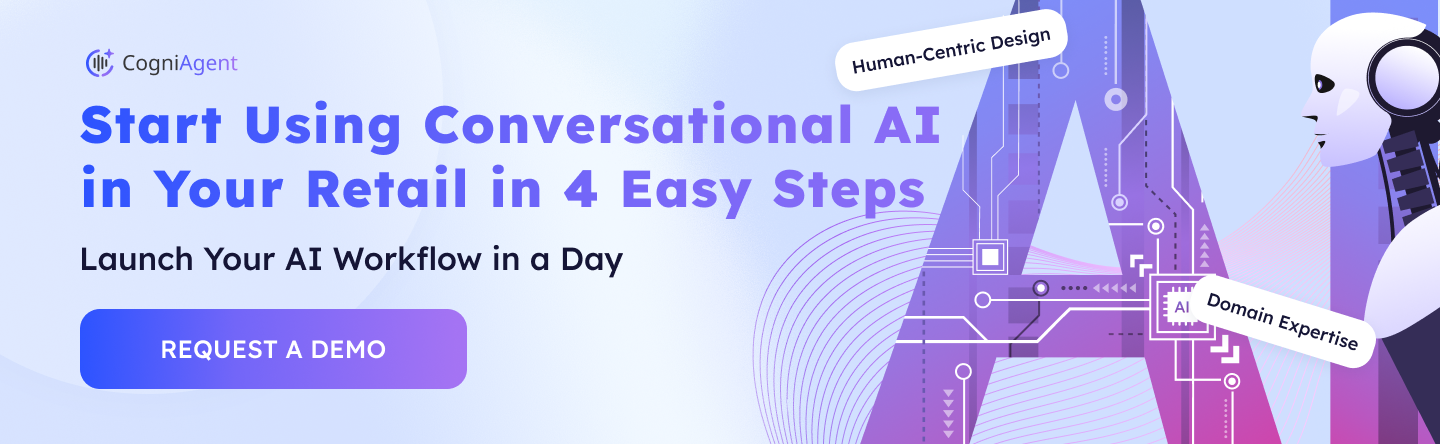 CogniAgent

Start Using Conversational AI in Your Retail in 4 Easy Steps

Launch Your AI Workflow in a Day

REQUEST A DEMO

Human-Centric Design

AI

Domain Expertise